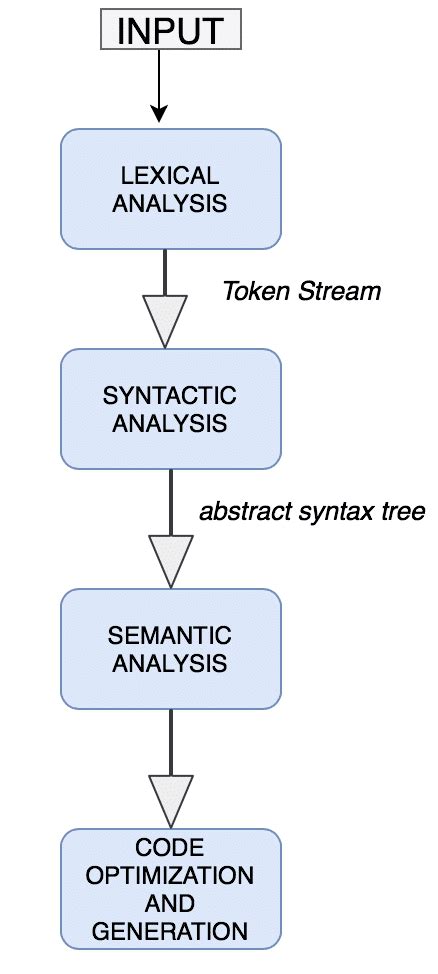 INPUT

LEXICAL ANALYSIS

Token Stream

SYNTACTIC ANALYSIS

abstract syntax tree

SEMANTIC ANALYSIS

CODE OPTIMIZATION AND GENERATION